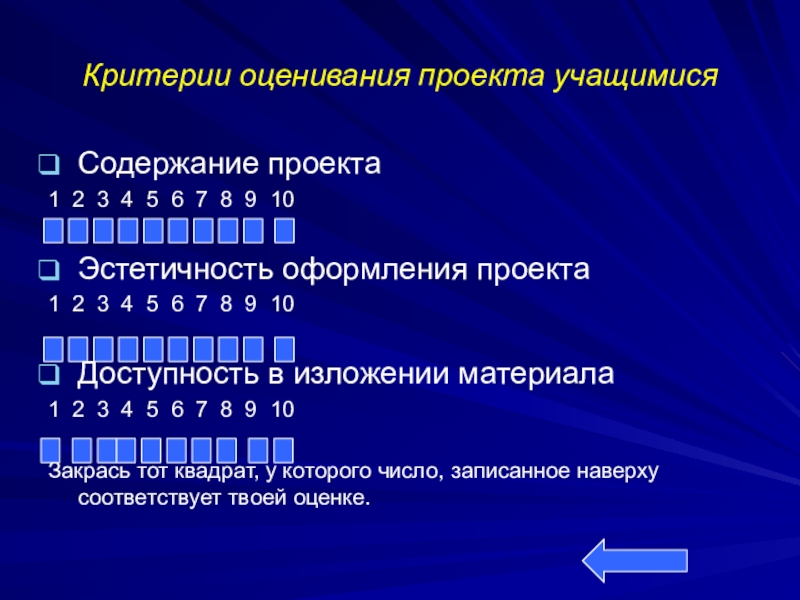 Критерии оценивания проекта учащимися

Содержание проекта

1 2 3 4 5 6 7 8 9 10

Эстетичность оформления проекта

1 2 3 4 5 6 7 8 9 10

Доступность в изложении материала

1 2 3 4 5 6 7 8 9 10

Закрась тот квадрат, у которого число, записанное наверху соответствует твоей оценке.